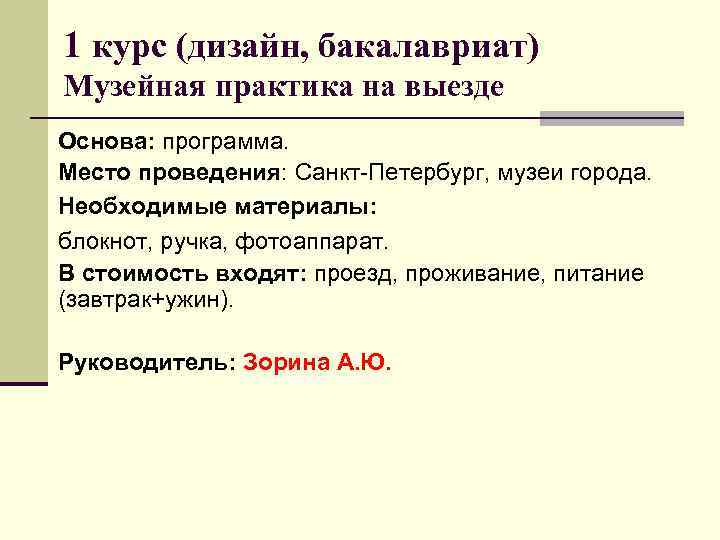 1 курс (дизайн, бакалавриат)
Музейная практика на выезде

Основа: программа.

Место проведения: Санкт-Петербург, музеи города.

Необходимые материалы:

блокнот, ручка, фотоаппарат.

В стоимость входят: проезд, проживание, питание (завтрак+ужин).

Руководитель: Зорина А.Ю.